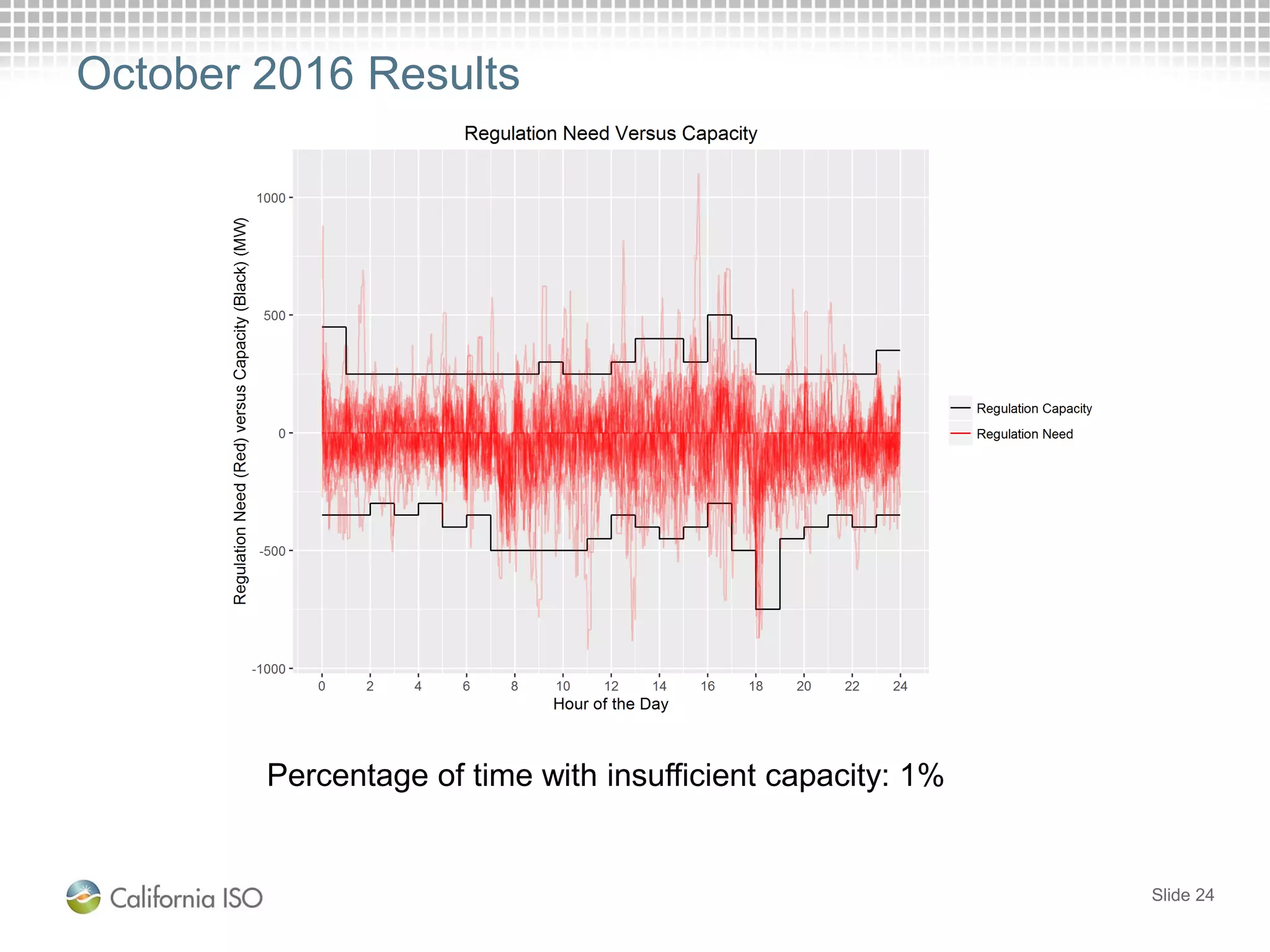 October 2016 Results

Regulation Need Versus Capacity

Regulation Need (Red) versus Capacity (Black) (MW)

1000
500
0
-500
-1000

0 2 4 6 8 10 12 14 16 18 20 22 24

Hour of the Day

Regulation Capacity
Regulation Need

Percentage of time with insufficient capacity: 1%

California ISO

Slide 24